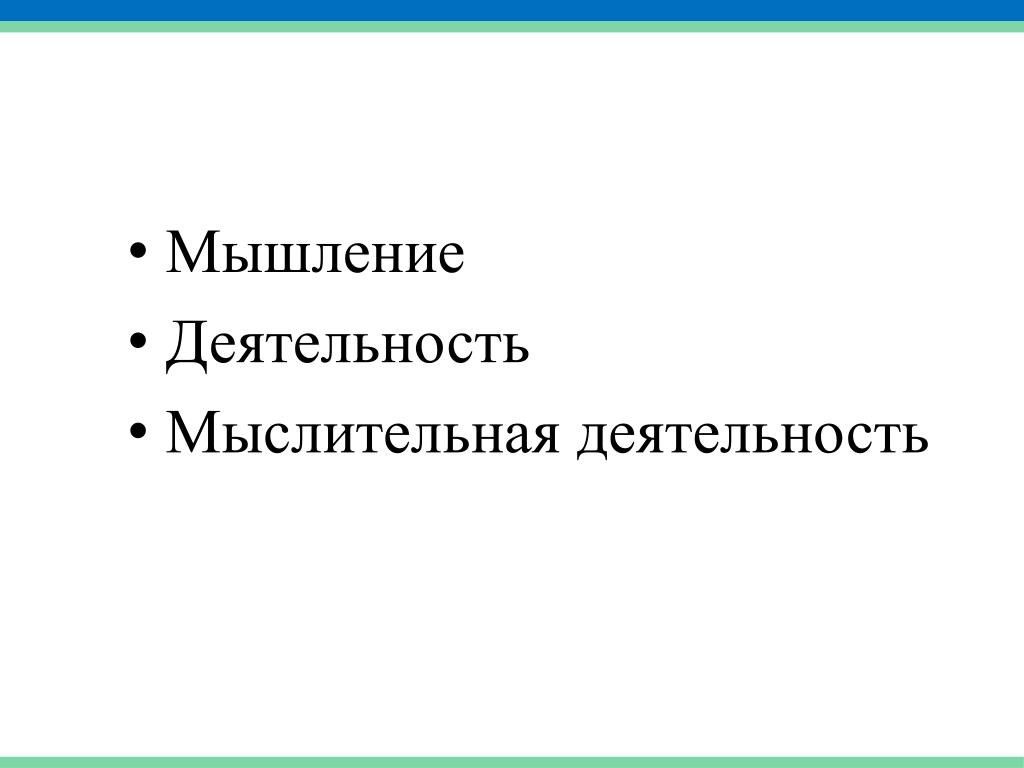 • Мышление
• Деятельность
• Мыслительная деятельность